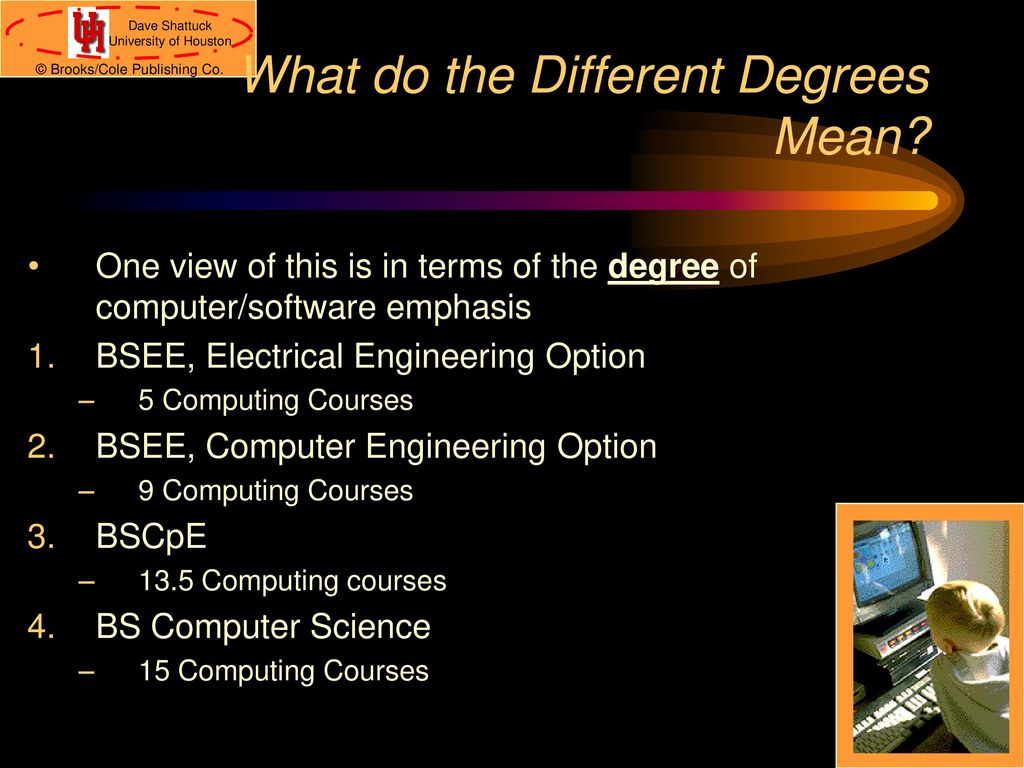 Dave Shattuck
University of Houston
© Brooks/Cole Publishing Co.

What do the Different Degrees Mean?

• One view of this is in terms of the degree of computer/software emphasis
1. BSEE, Electrical Engineering Option
– 5 Computing Courses
2. BSEE, Computer Engineering Option
– 9 Computing Courses
3. BSCpE
– 13.5 Computing courses
4. BS Computer Science
– 15 Computing Courses